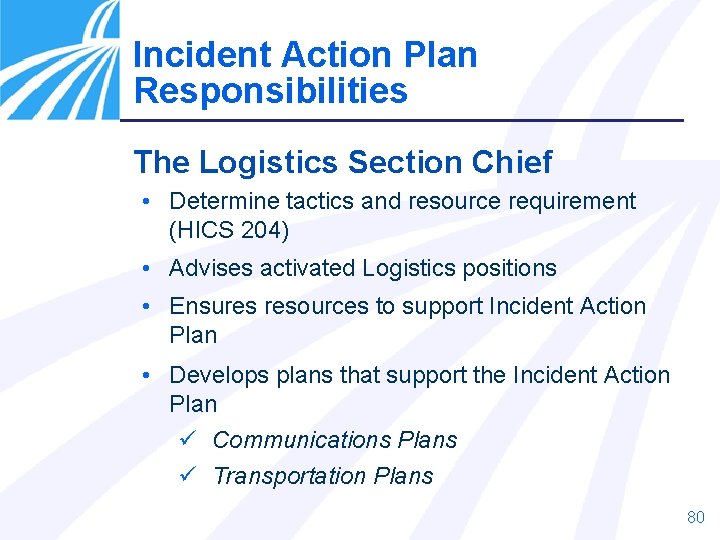 Incident Action Plan Responsibilities

The Logistics Section Chief

• Determine tactics and resource requirement (HICS 204)

• Advises activated Logistics positions

• Ensures resources to support Incident Action Plan

• Develops plans that support the Incident Action Plan

✓ Communications Plans

✓ Transportation Plans

80